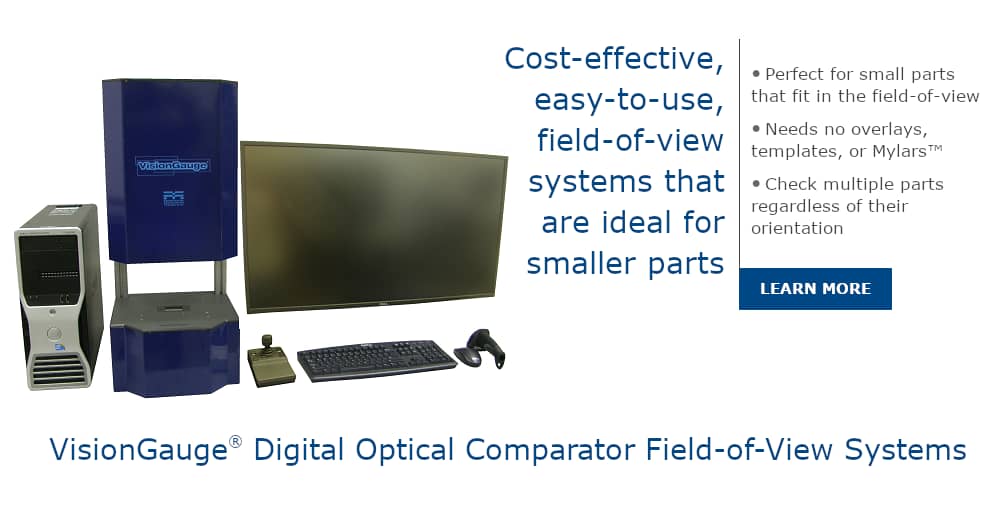 VisionGauge

Cost-effective, easy-to-use, field-of-view systems that are ideal for smaller parts

• Perfect for small parts that fit in the field-of-view

• Needs no overlays, templates, or Mylars™

• Check multiple parts regardless of their orientation

LEARN MORE

VisionGauge® Digital Optical Comparator Field-of-View Systems